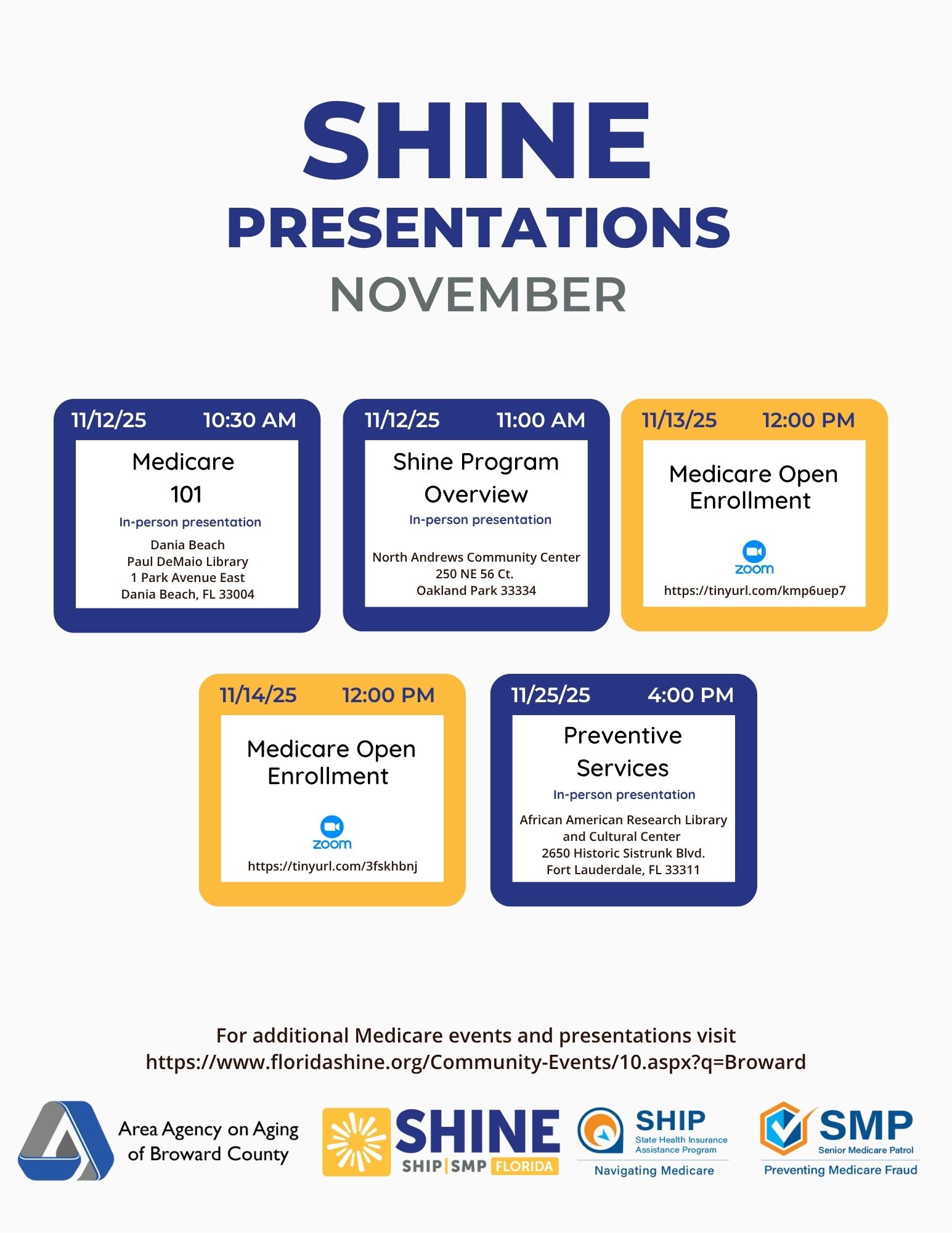 SHINE
PRESENTATIONS
NOVEMBER

11/12/25 10:30 AM
Medicare 101
In-person presentation
Dania Beach
Paul DeMaio Library
1 Park Avenue East
Dania Beach, FL 33004

11/12/25 11:00 AM
Shine Program Overview
In-person presentation
North Andrews Community Center
250 NE 56 Ct.
Oakland Park 33334

11/13/25 12:00 PM
Medicare Open Enrollment
zoom
https://tinyurl.com/kmp6uep7

11/14/25 12:00 PM
Medicare Open Enrollment
zoom
https://tinyurl.com/3fskhbnj

11/25/25 4:00 PM
Preventive Services
In-person presentation
African American Research Library and Cultural Center
2650 Historic Sistrunk Blvd.
Fort Lauderdale, FL 33311

For additional Medicare events and presentations visit
https://www.floridashine.org/Community-Events/10.aspx?q=Broward

Area Agency on Aging of Broward County

SHINE
SHIP | SMP FLORIDA

SHIP
State Health Insurance Assistance Program
Navigating Medicare

SMP
Senior Medicare Patrol
Preventing Medicare Fraud